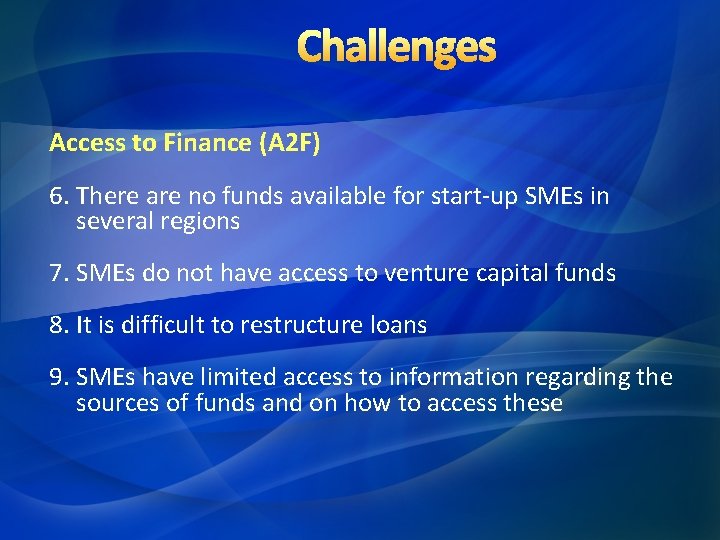 Challenges

Access to Finance (A2F)

6. There are no funds available for start-up SMEs in several regions

7. SMEs do not have access to venture capital funds

8. It is difficult to restructure loans

9. SMEs have limited access to information regarding the sources of funds and on how to access these